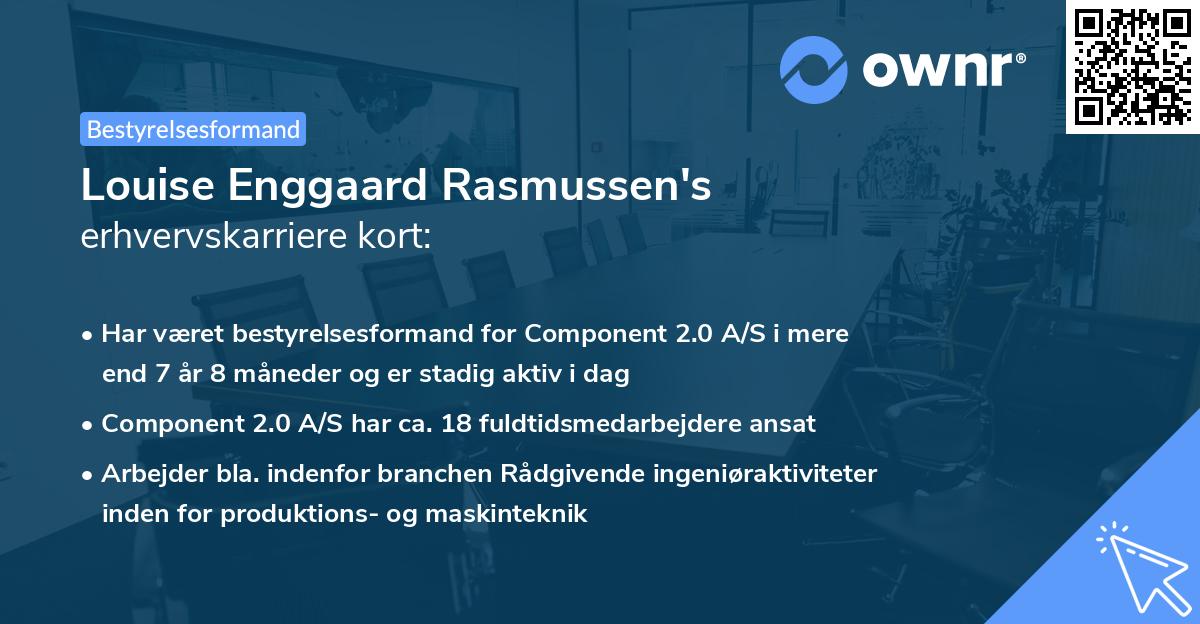 ownr®

Bestyrelsesformand

Louise Enggaard Rasmussen's
erhvervskarriere kort:

• Har været bestyrelsesformand for Component 2.0 A/S i mere end 7 år 8 måneder og er stadig aktiv i dag

• Component 2.0 A/S har ca. 18 fuldtidsmedarbejdere ansat

• Arbejder bla. indenfor branchen Rådgivende ingeniøraktiviteter inden for produktions- og maskinteknik